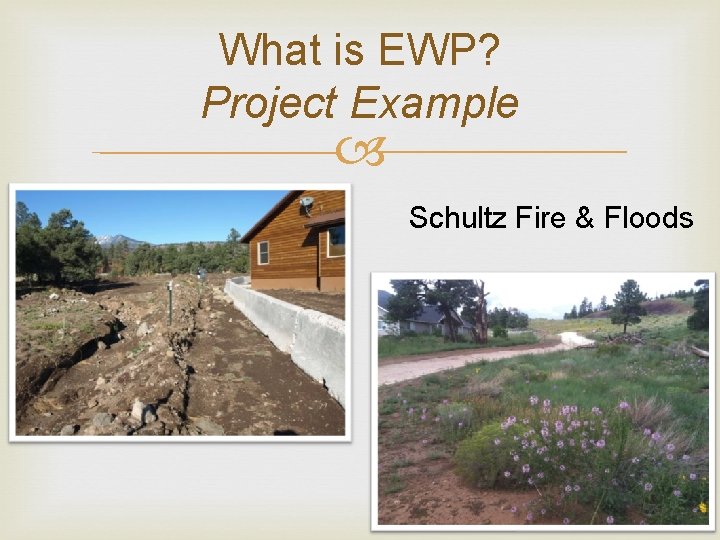 What is EWP?
Project Example

Schultz Fire & Floods